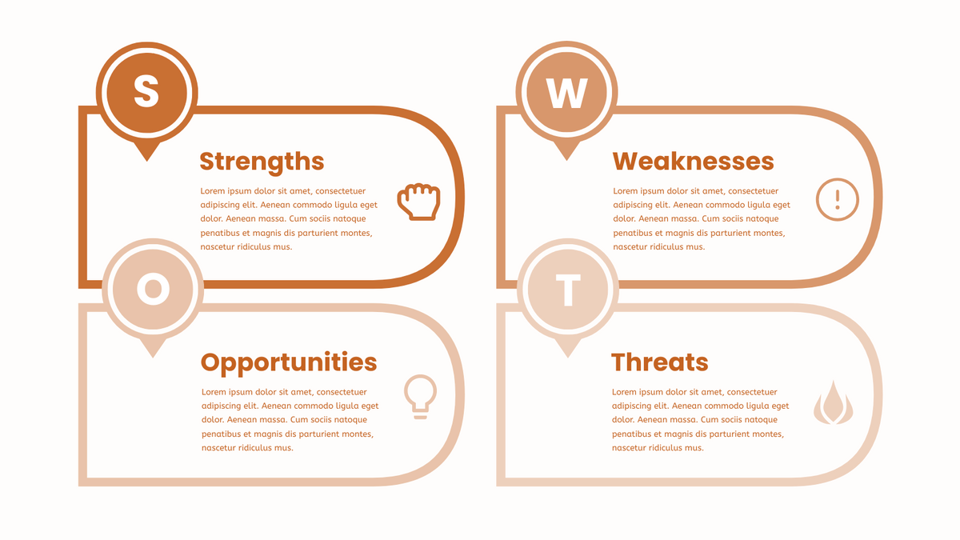 S

Strengths

Lorem ipsum dolor sit amet, consectetuer adipiscing elit. Aenean commodo ligula eget dolor. Aenean massa. Cum sociis natoque penatibus et magnis dis parturient montes, nascetur ridiculus mus.

W

Weaknesses

Lorem ipsum dolor sit amet, consectetuer adipiscing elit. Aenean commodo ligula eget dolor. Aenean massa. Cum sociis natoque penatibus et magnis dis parturient montes, nascetur ridiculus mus.

O

Opportunities

Lorem ipsum dolor sit amet, consectetuer adipiscing elit. Aenean commodo ligula eget dolor. Aenean massa. Cum sociis natoque penatibus et magnis dis parturient montes, nascetur ridiculus mus.

T

Threats

Lorem ipsum dolor sit amet, consectetuer adipiscing elit. Aenean commodo ligula eget dolor. Aenean massa. Cum sociis natoque penatibus et magnis dis parturient montes, nascetur ridiculus mus.